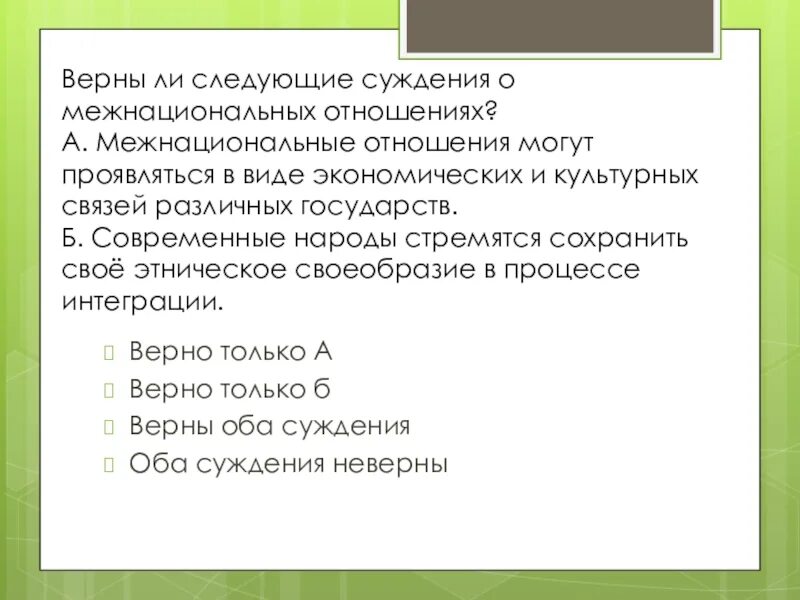 Верны ли следующие суждения о межнациональных отношениях?
А. Межнациональные отношения могут проявляться в виде экономических и культурных связей различных государств.
Б. Современные народы стремятся сохранить своё этническое своеобразие в процессе интеграции.

Верно только А
Верно только б
Верны оба суждения
Оба суждения неверны